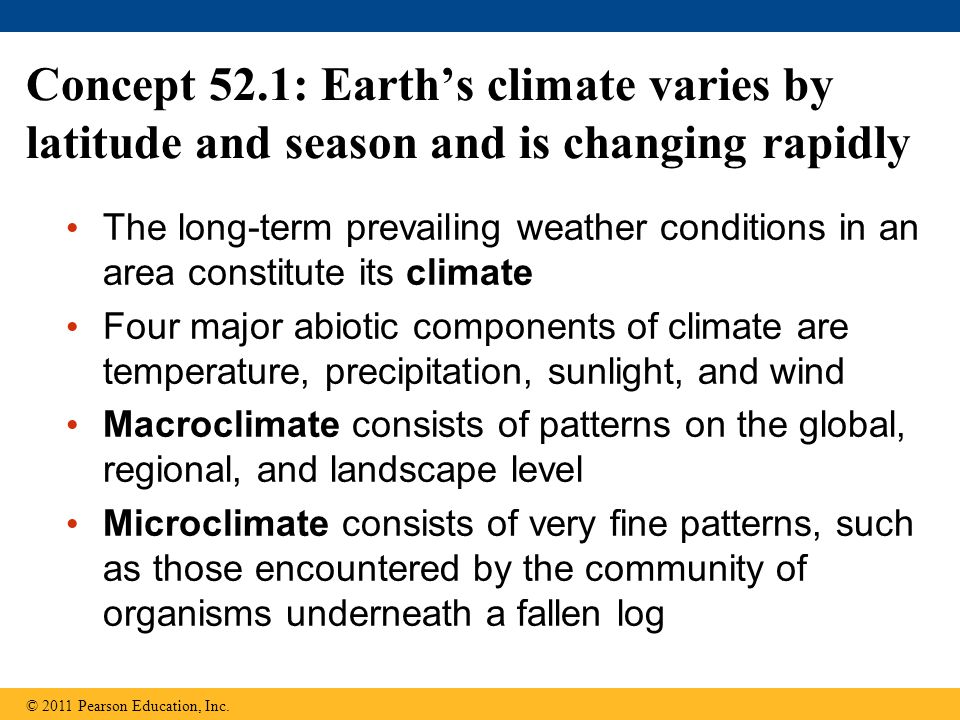 Concept 52.1: Earth’s climate varies by latitude and season and is changing rapidly

• The long-term prevailing weather conditions in an area constitute its climate

• Four major abiotic components of climate are temperature, precipitation, sunlight, and wind

• Macroclimate consists of patterns on the global, regional, and landscape level

• Microclimate consists of very fine patterns, such as those encountered by the community of organisms underneath a fallen log

© 2011 Pearson Education, Inc.